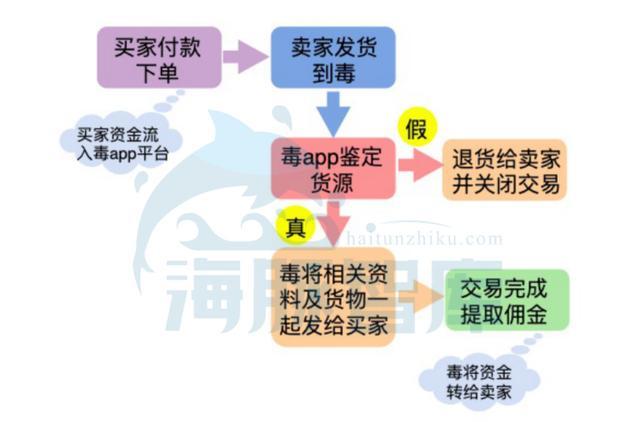 买家付款下单

卖家发货到毒

买家资金流入毒app平台

毒app鉴定货源

假

退货给卖家并关闭交易

真

haitunzhiku.com

海豚智库

毒将相关资料及货物一起发给买家

交易完成提取佣金

毒将资金转给卖家